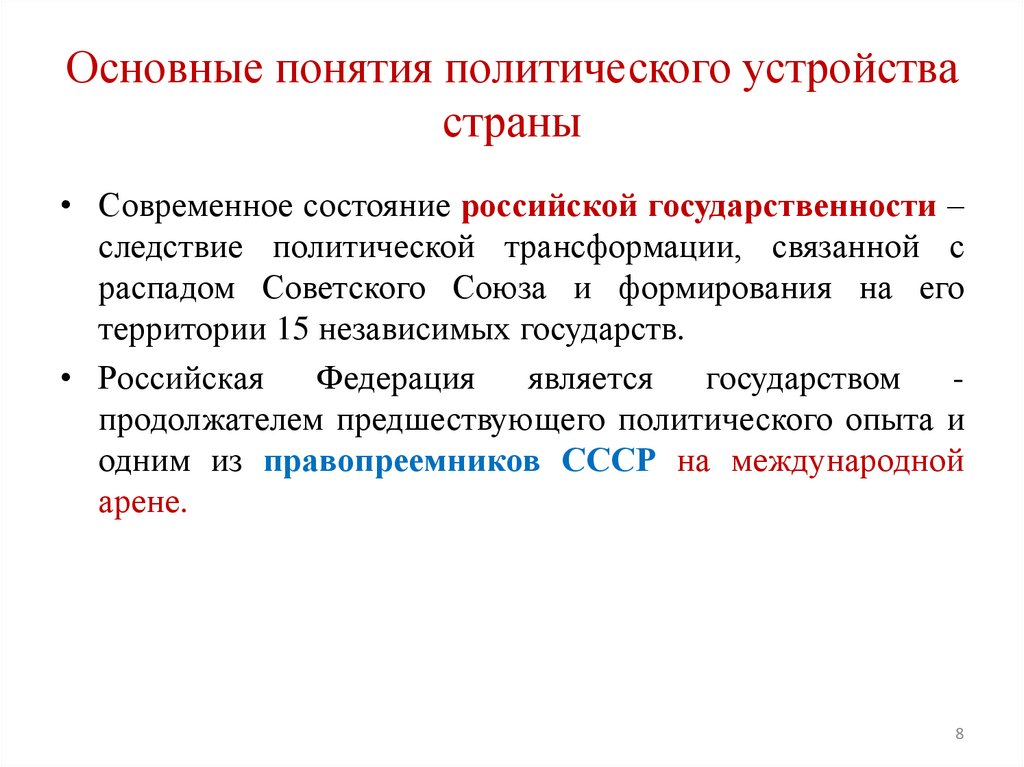 Основные понятия политического устройства страны

• Современное состояние российской государственности – следствие политической трансформации, связанной с распадом Советского Союза и формирования на его территории 15 независимых государств.

• Российская Федерация является государством - продолжателем предшествующего политического опыта и одним из правопреемников СССР на международной арене.

8